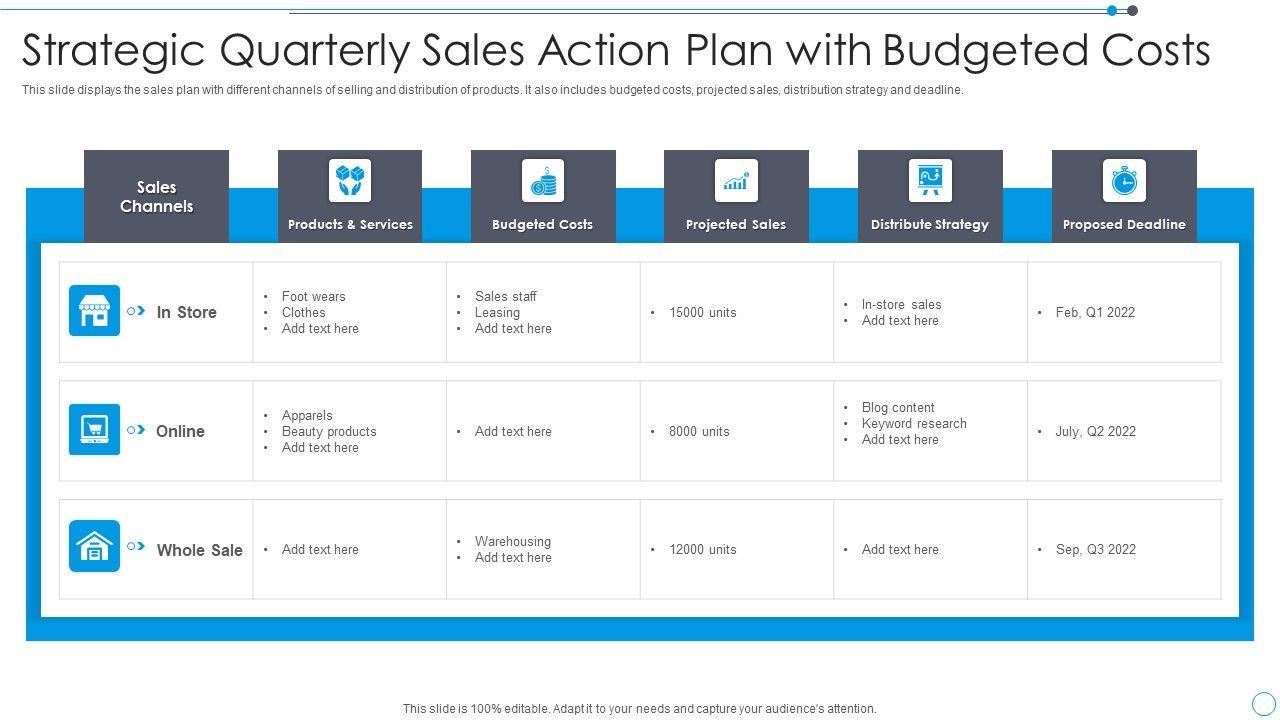 Strategic Quarterly Sales Action Plan with Budgeted Costs

This slide displays the sales plan with different channels of selling and distribution of products. It also includes budgeted costs, projected sales, distribution strategy and deadline.

| Sales Channels | Products & Services | Budgeted Costs | Projected Sales | Distribute Strategy | Proposed Deadline |
|---|---|---|---|---|---|
| In Store | • Foot wears • Clothes • Add text here | • Sales staff • Leasing • Add text here | • 15000 units | • In-store sales • Add text here | • Feb, Q1 2022 |
| Online | • Apparels • Beauty products • Add text here | • Add text here | • 8000 units | • Blog content • Keyword research • Add text here | • July, Q2 2022 |
| Whole Sale | • Add text here | • Warehousing • Add text here | • 12000 units | • Add text here | • Sep, Q3 2022 |

This slide is 100% editable. Adapt it to your needs and capture your audience's attention.